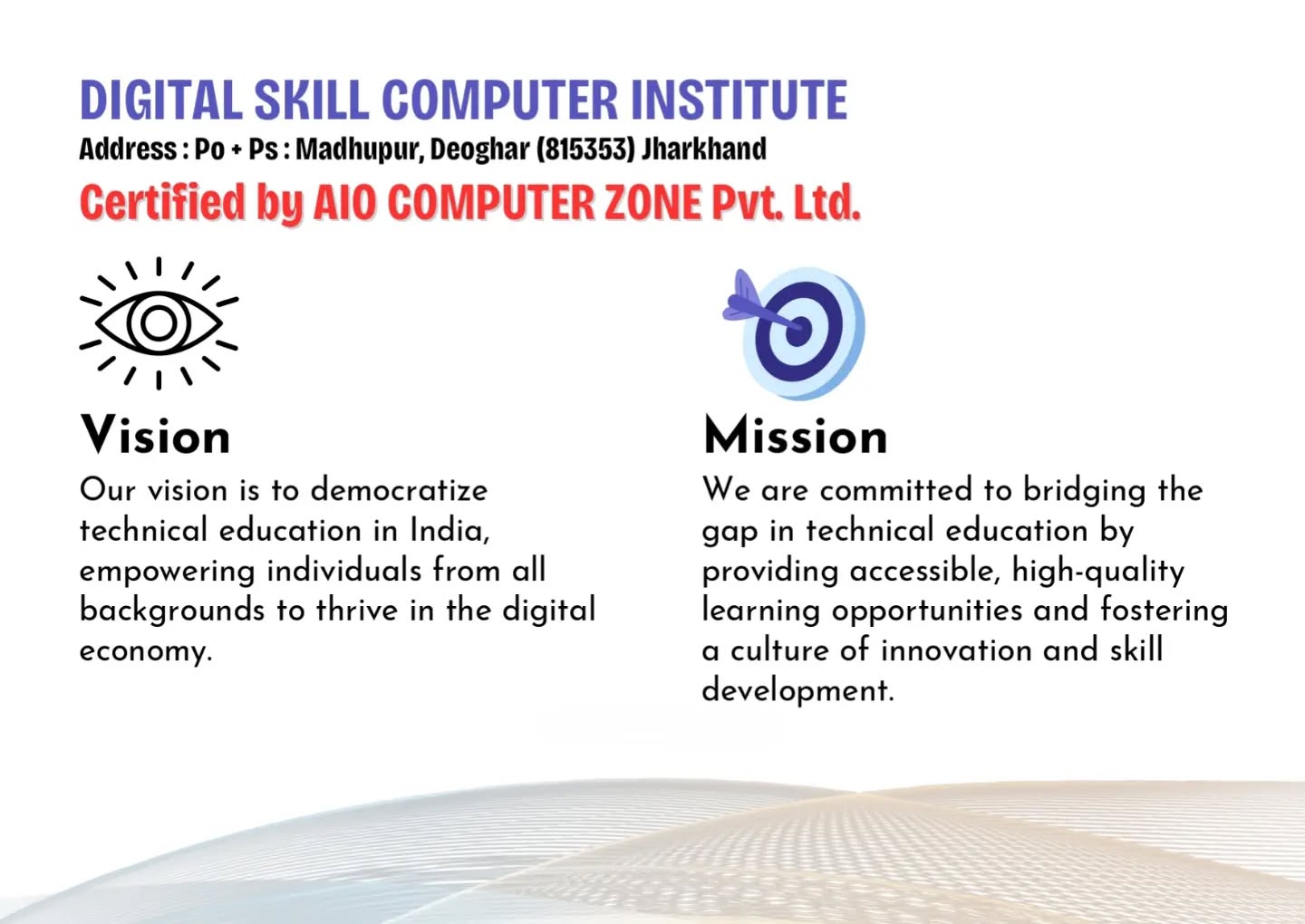 DIGITAL SKILL COMPUTER INSTITUTE
Address : Po + Ps : Madhupur, Deoghar (815353) Jharkhand
Certified by AIO COMPUTER ZONE Pvt. Ltd.

Vision
Our vision is to democratize technical education in India, empowering individuals from all backgrounds to thrive in the digital economy.

Mission
We are committed to bridging the gap in technical education by providing accessible, high-quality learning opportunities and fostering a culture of innovation and skill development.